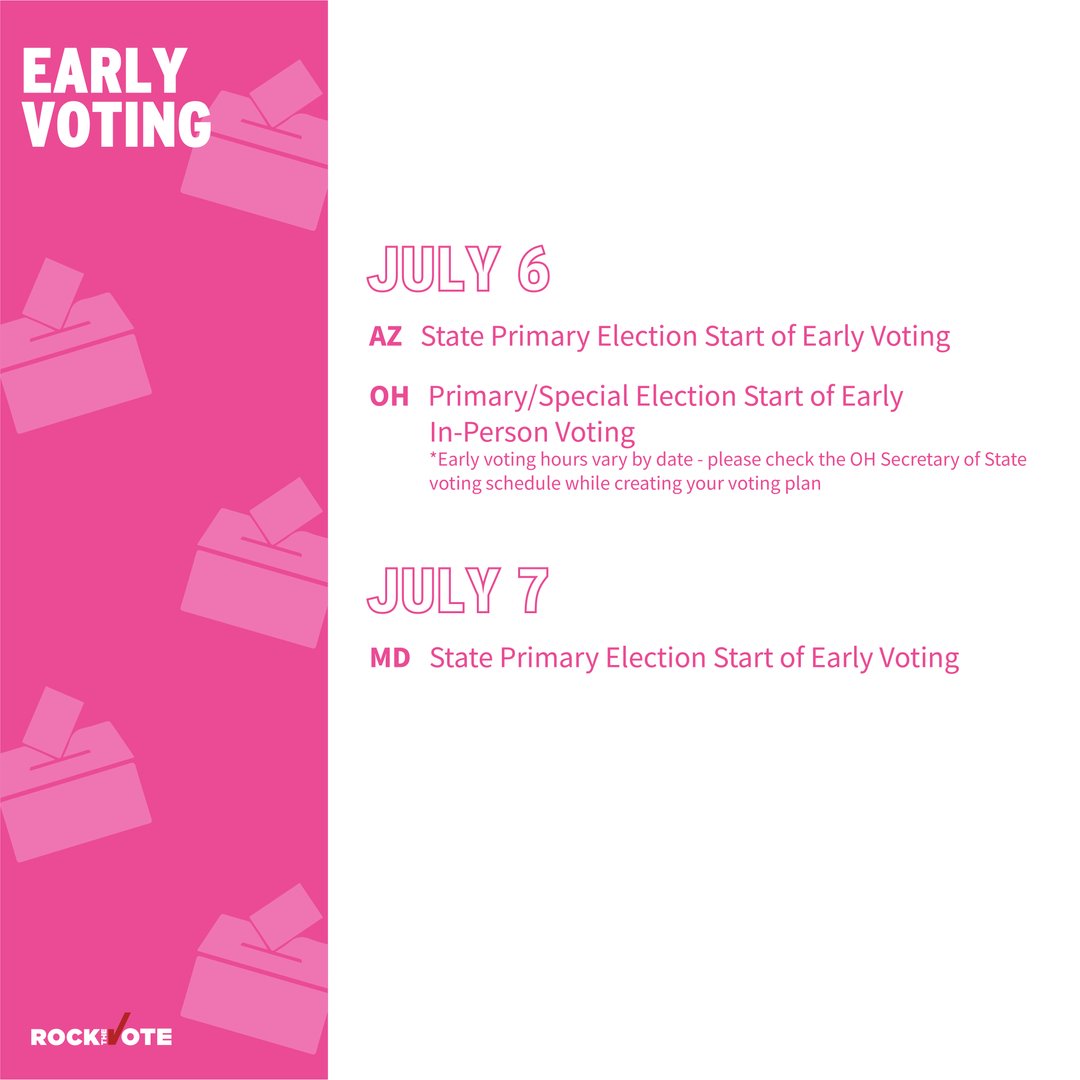 EARLY VOTING

JULY 6

AZ State Primary Election Start of Early Voting

OH Primary/Special Election Start of Early In-Person Voting
*Early voting hours vary by date - please check the OH Secretary of State voting schedule while creating your voting plan

JULY 7

MD State Primary Election Start of Early Voting

ROCK THE VOTE